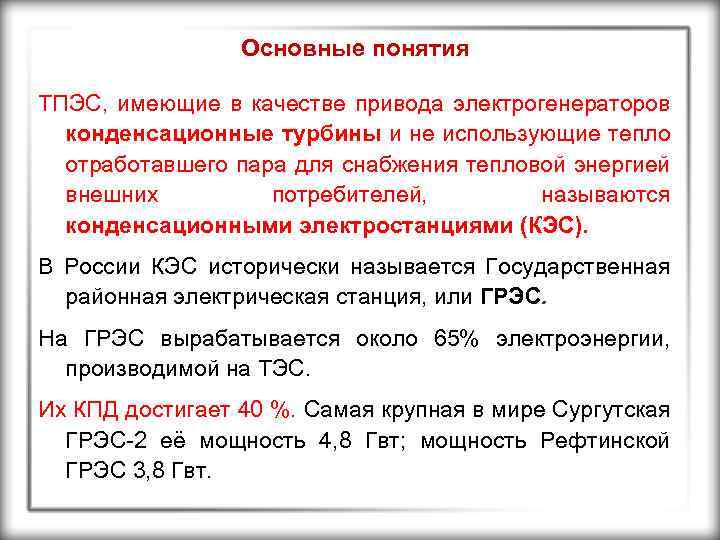 Основные понятия

ТПЭС, имеющие в качестве привода электрогенераторов конденсационные турбины и не использующие тепло отработавшего пара для снабжения тепловой энергией внешних потребителей, называются конденсационными электростанциями (КЭС).

В России КЭС исторически называется Государственная районная электрическая станция, или ГРЭС.

На ГРЭС вырабатывается около 65% электроэнергии, производимой на ТЭС.

Их КПД достигает 40 %. Самая крупная в мире Сургутская ГРЭС-2 её мощность 4,8 Гвт; мощность Рефтинской ГРЭС 3,8 Гвт.